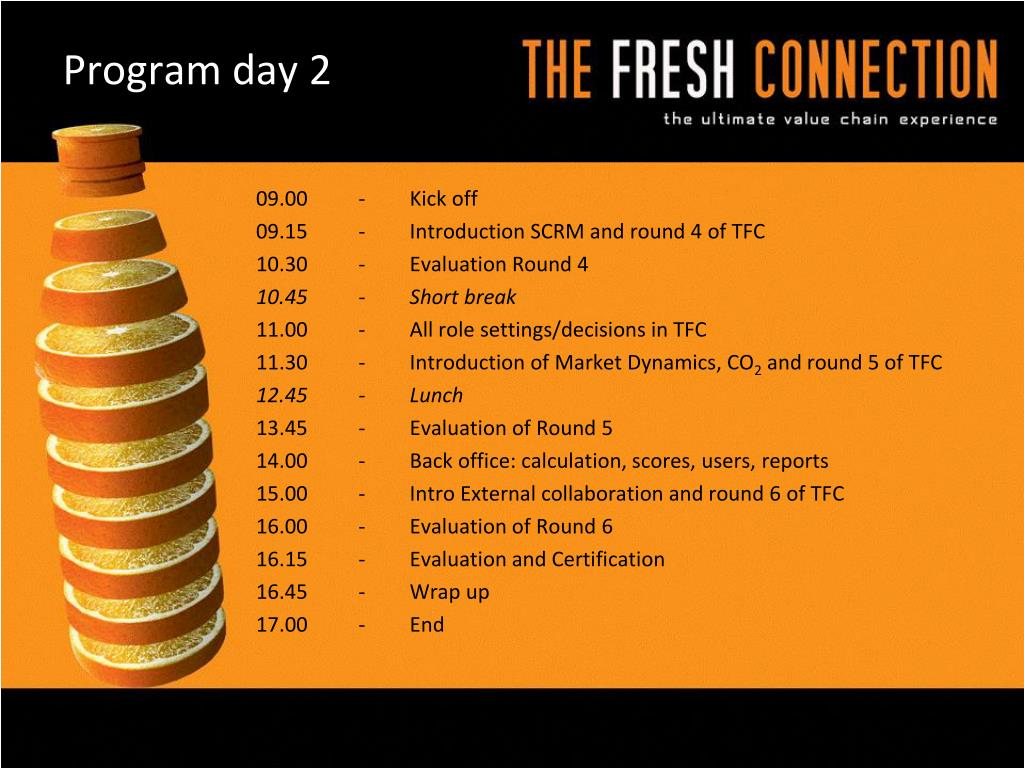 Program day 2

THE FRESH CONNECTION
the ultimate value chain experience

09.00 - Kick off
09.15 - Introduction SCRM and round 4 of TFC
10.30 - Evaluation Round 4
10.45 - Short break
11.00 - All role settings/decisions in TFC
11.30 - Introduction of Market Dynamics, $CO_2$ and round 5 of TFC
12.45 - Lunch
13.45 - Evaluation of Round 5
14.00 - Back office: calculation, scores, users, reports
15.00 - Intro External collaboration and round 6 of TFC
16.00 - Evaluation of Round 6
16.15 - Evaluation and Certification
16.45 - Wrap up
17.00 - End